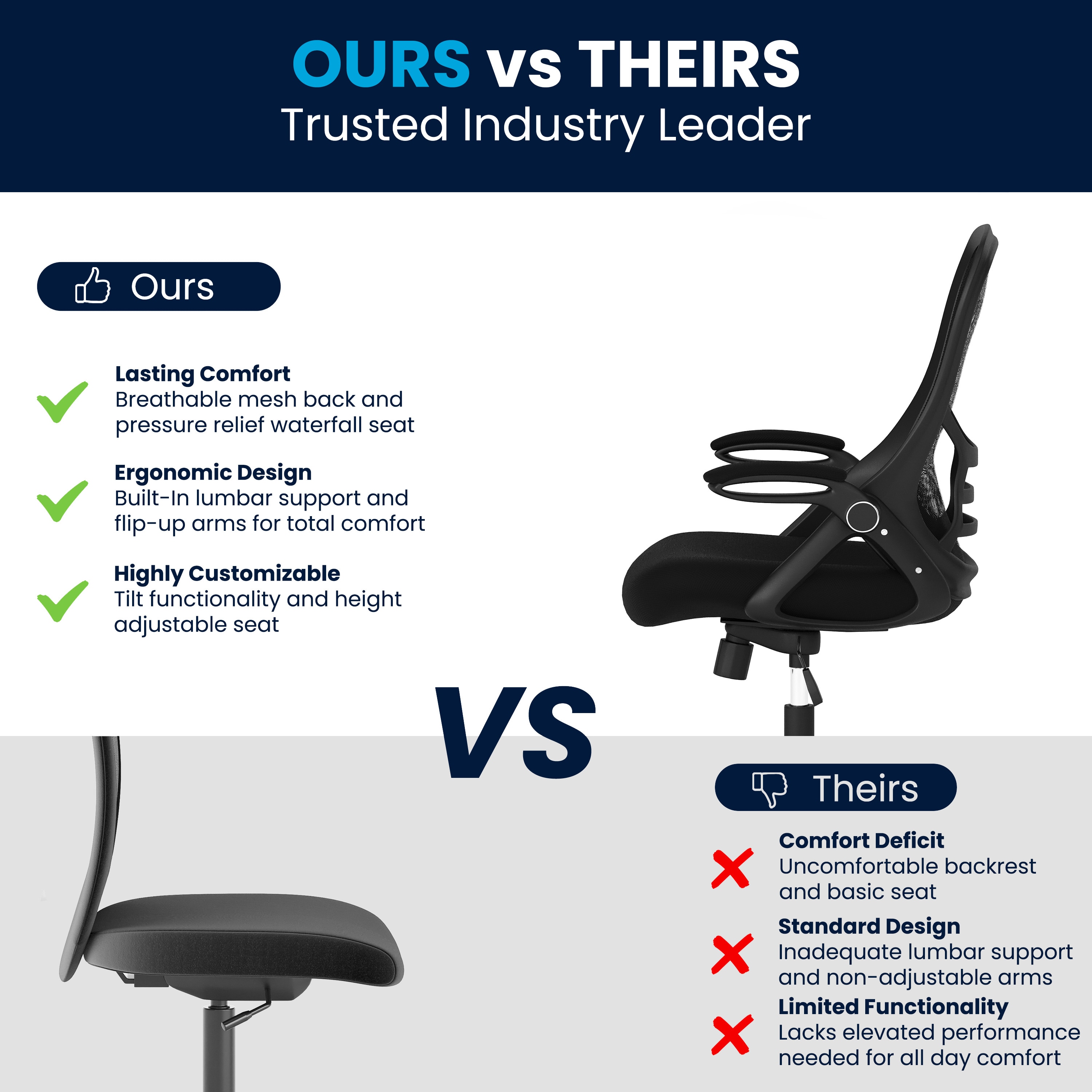 OURS vs THEIRS
Trusted Industry Leader

Ours

Lasting Comfort
Breathable mesh back and pressure relief waterfall seat

Ergonomic Design
Built-In lumbar support and flip-up arms for total comfort

Highly Customizable
Tilt functionality and height adjustable seat

VS

Theirs

Comfort Deficit
Uncomfortable backrest and basic seat

Standard Design
Inadequate lumbar support and non-adjustable arms

Limited Functionality
Lacks elevated performance needed for all day comfort